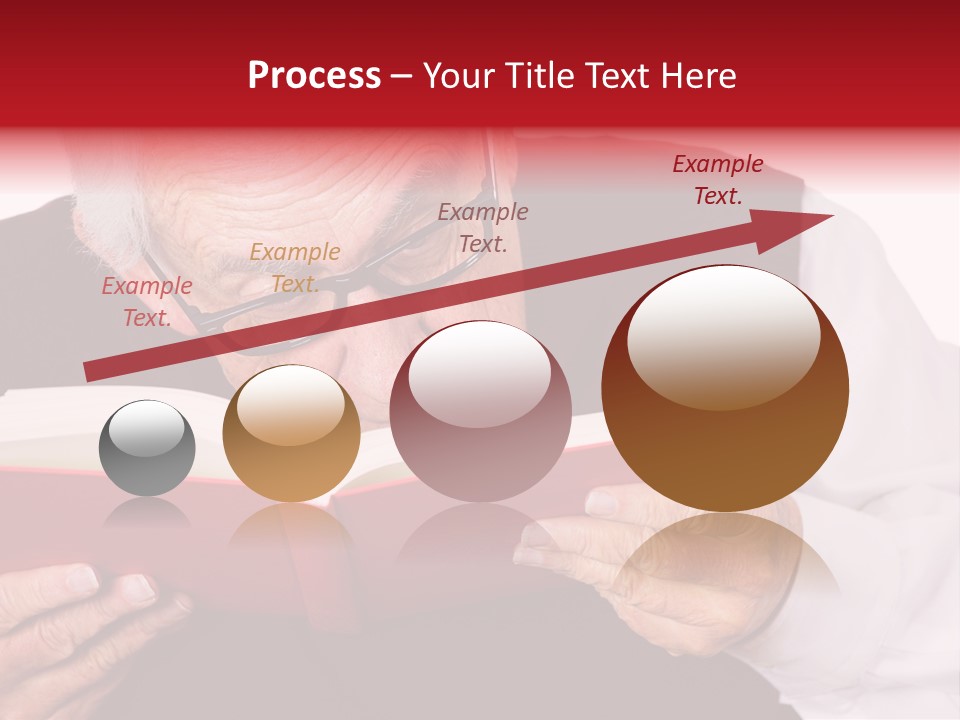 Process – Your Title Text Here

Example Text.

Example Text.

Example Text.

Example Text.